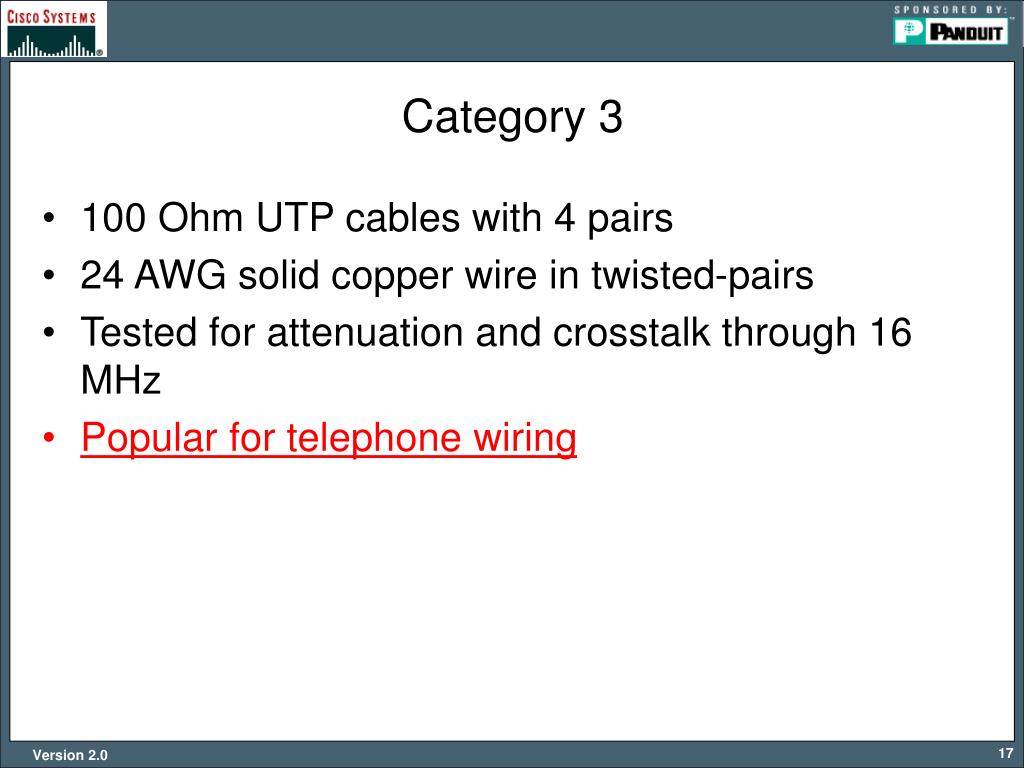 CISCO SYSTEMS

SPONSORED BY:
PANDUIT

Category 3

• 100 Ohm UTP cables with 4 pairs
• 24 AWG solid copper wire in twisted-pairs
• Tested for attenuation and crosstalk through 16 MHz
• Popular for telephone wiring

Version 2.0

17